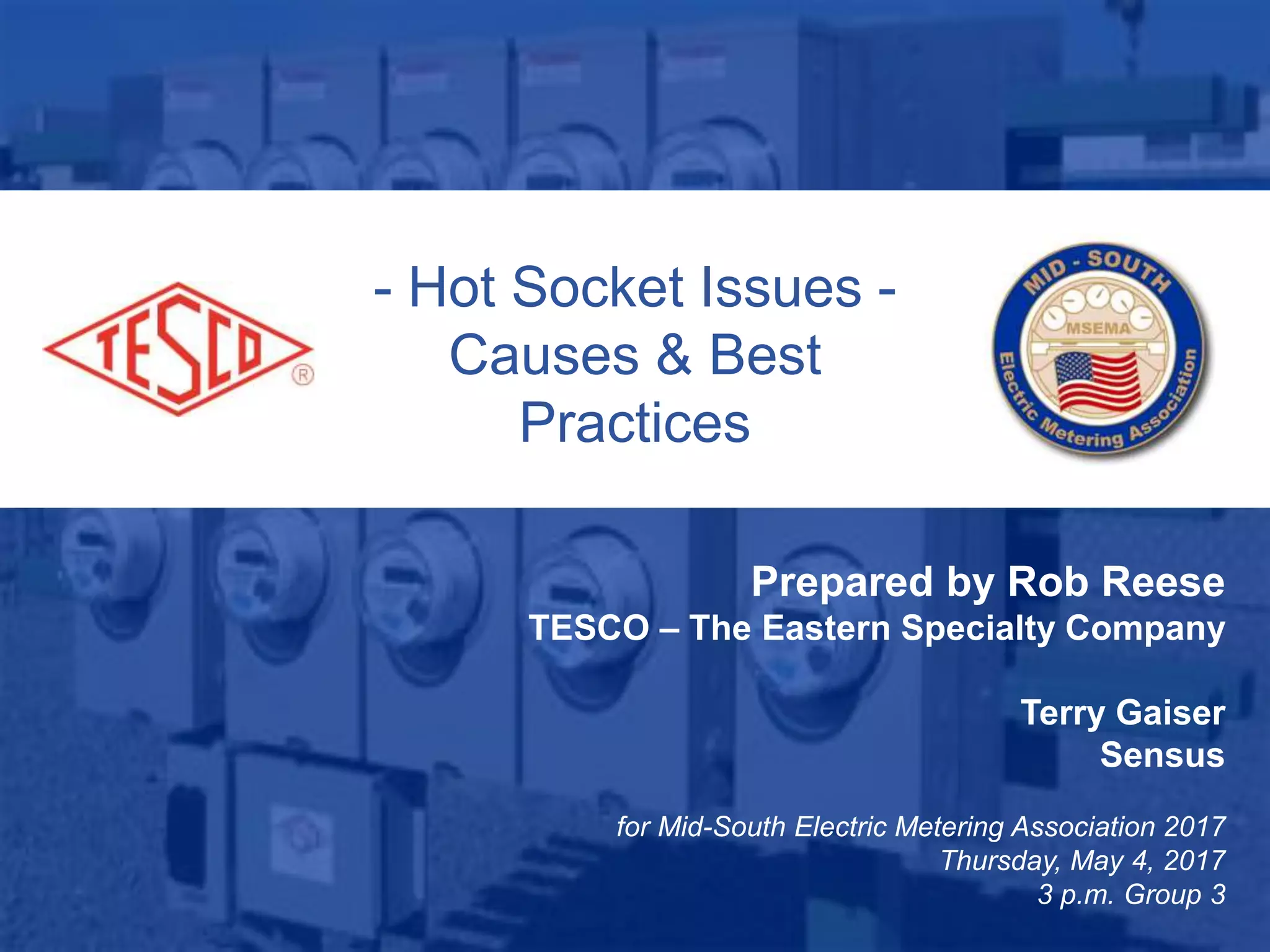 TESCO ®

- Hot Socket Issues - Causes & Best Practices

MID - SOUTH
MSEMA
Electric Metering Association

Prepared by Rob Reese
TESCO – The Eastern Specialty Company

Terry Gaiser
Sensus

for Mid-South Electric Metering Association 2017
Thursday, May 4, 2017
3 p.m. Group 3